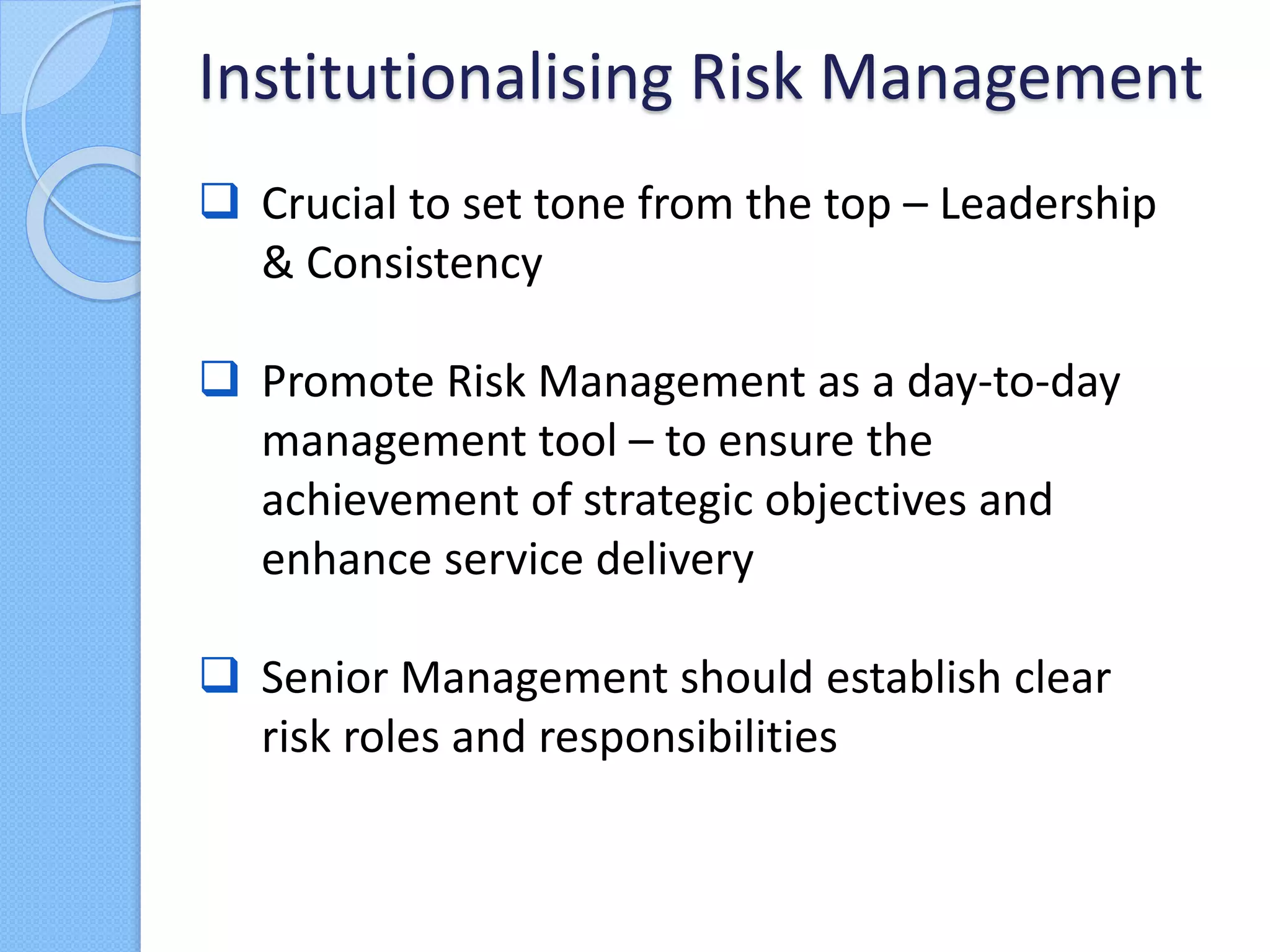 Institutionalising Risk Management

❑ Crucial to set tone from the top – Leadership & Consistency

❑ Promote Risk Management as a day-to-day management tool – to ensure the achievement of strategic objectives and enhance service delivery

❑ Senior Management should establish clear risk roles and responsibilities